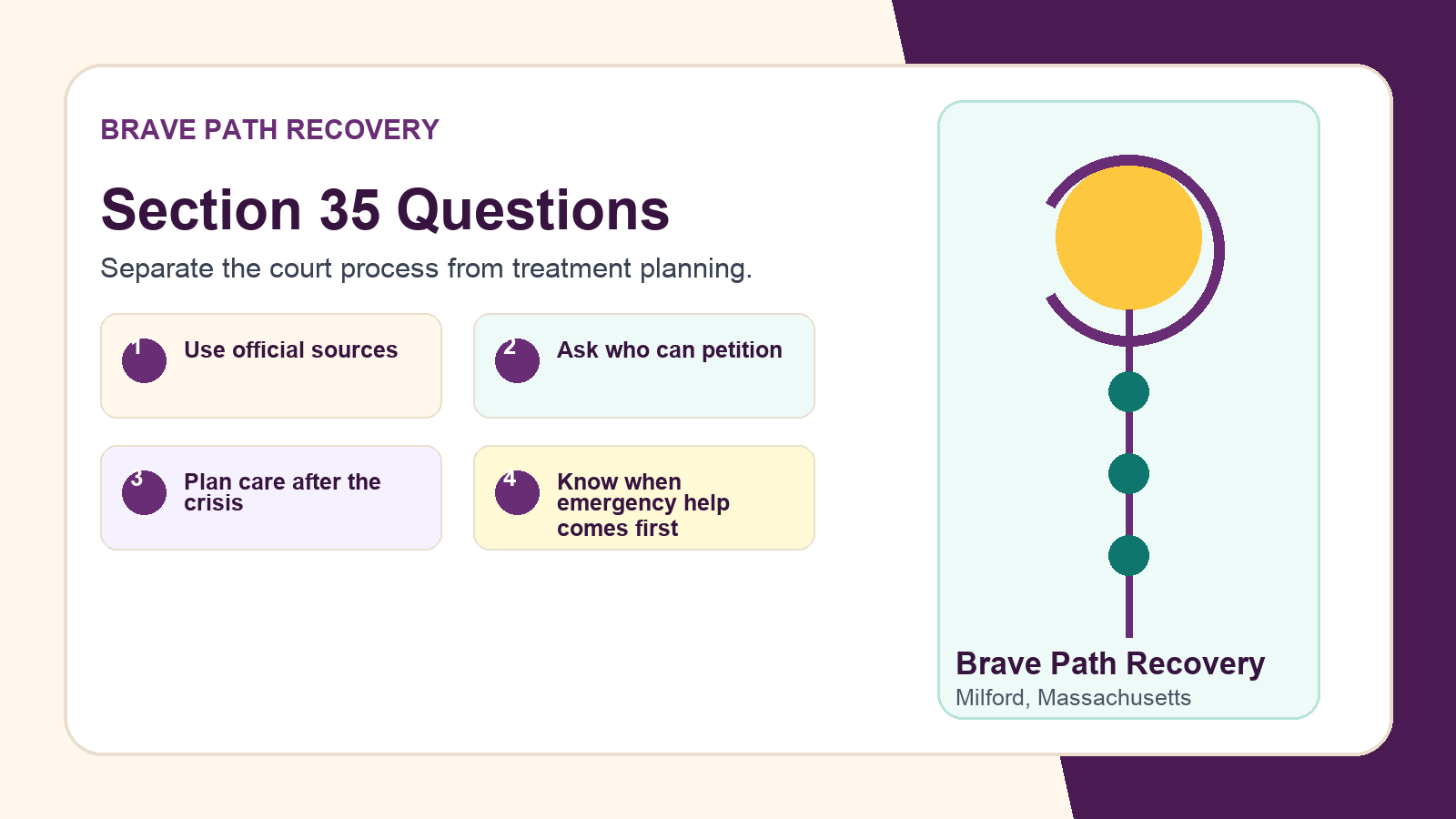 BRAVE PATH RECOVERY

Section 35 Questions

Separate the court process from treatment planning.

1 Use official sources

2 Ask who can petition

3 Plan care after the crisis

4 Know when emergency help comes first

Brave Path Recovery
Milford, Massachusetts